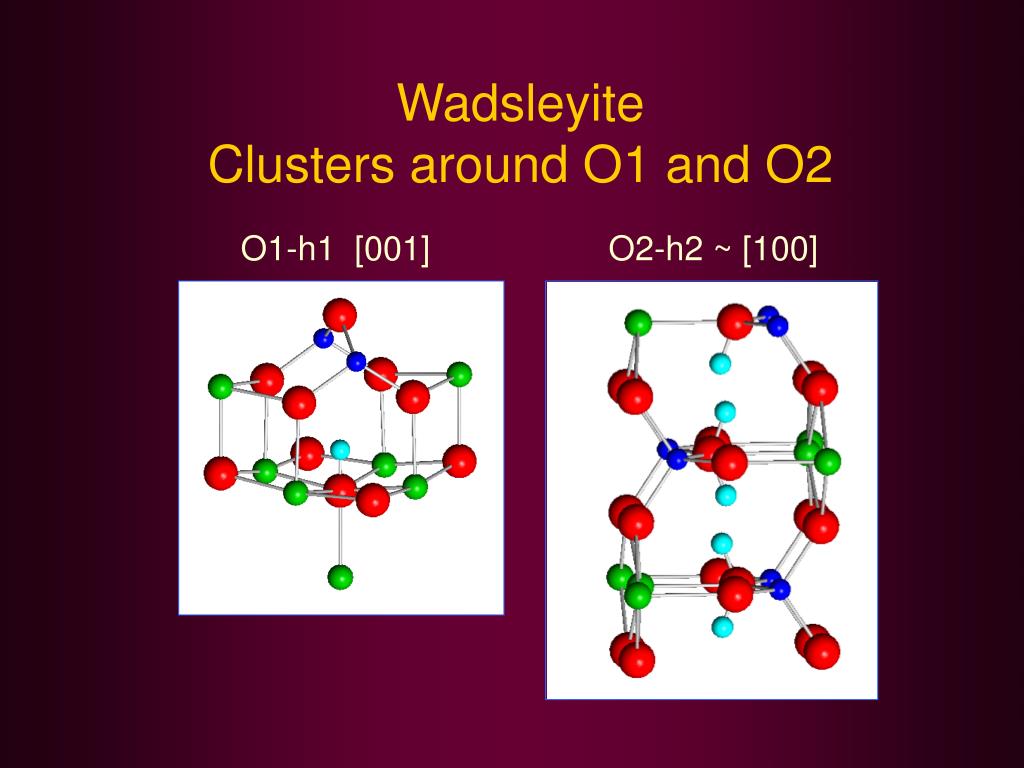 Wadsleyite
Clusters around O1 and O2

O1-h1 [001]

O2-h2 ~ [100]